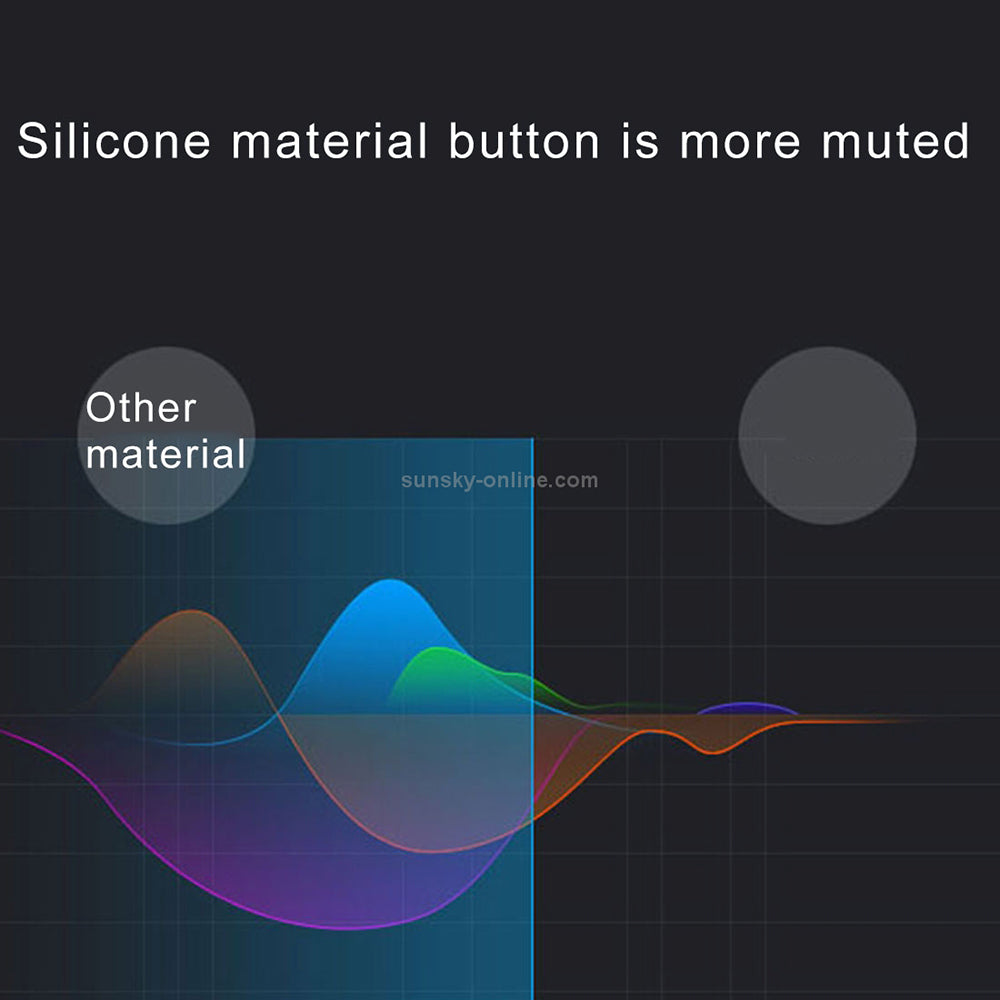 Silicone material button is more muted

Other material

sunsky-online.com